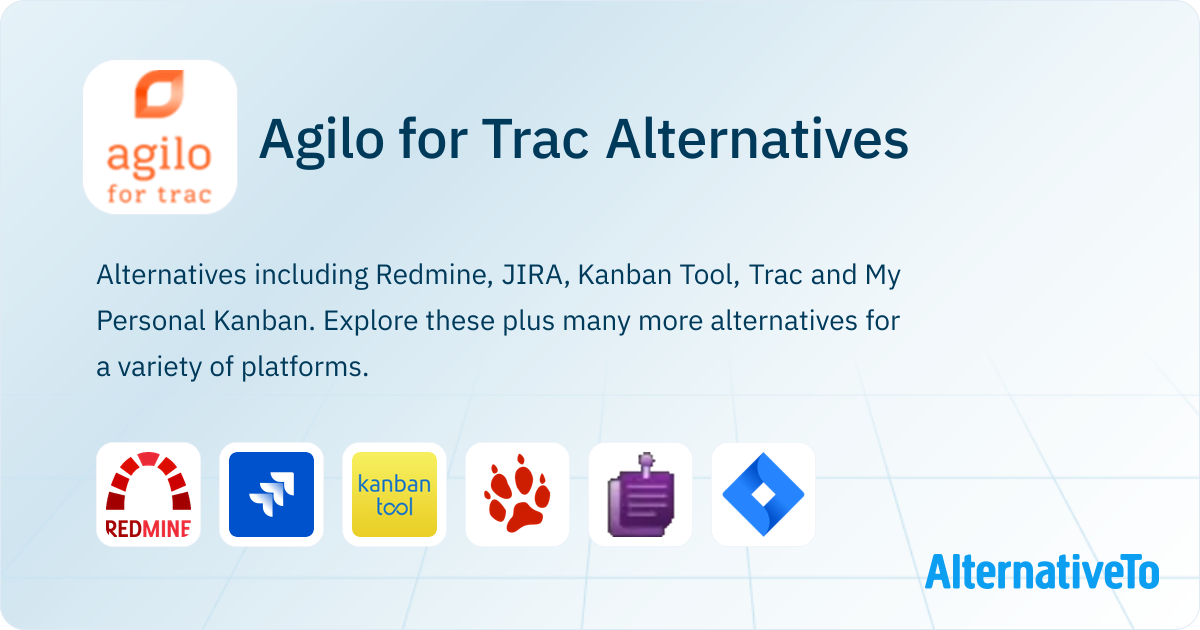 agilo
for trac

Agilo for Trac Alternatives

Alternatives including Redmine, JIRA, Kanban Tool, Trac and My Personal Kanban. Explore these plus many more alternatives for a variety of platforms.

REDMINE

kanban tool

AlternativeTo